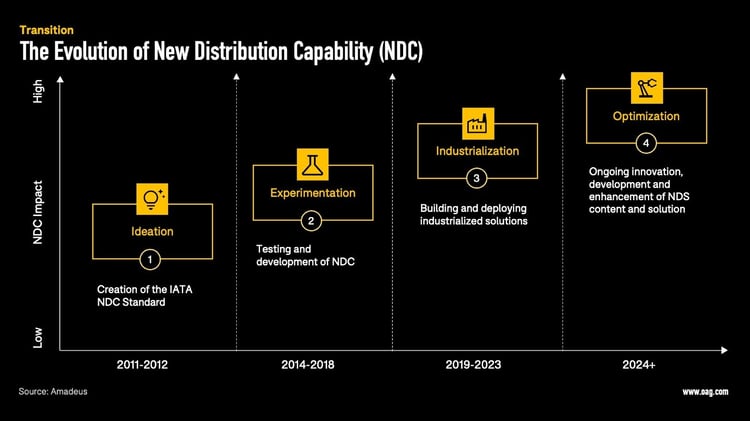 Transition

The Evolution of New Distribution Capability (NDC)

High

NDC Impact

Low

Ideation

1

Creation of the IATA NDC Standard

Experimentation

2

Testing and development of NDC

Industrialization

3

Building and deploying industrialized solutions

Optimization

4

Ongoing innovation, development and enhancement of NDS content and solution

2011-2012

2014-2018

2019-2023

2024+

Source: Amadeus

www.oag.com